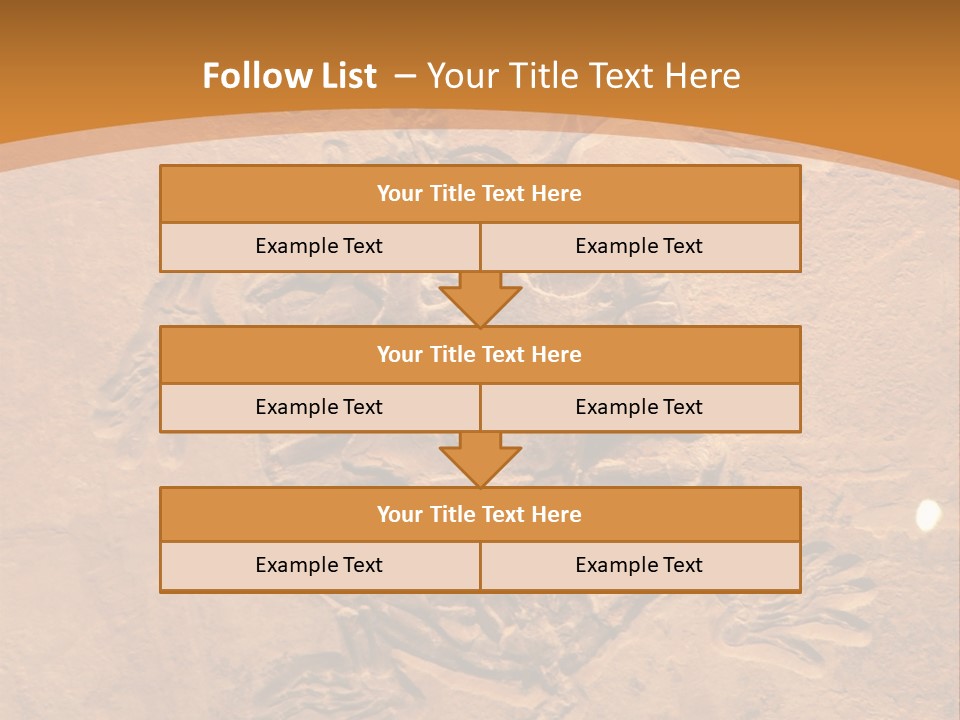 Follow List – Your Title Text Here

Your Title Text Here

Example Text

Example Text

Your Title Text Here

Example Text

Example Text

Your Title Text Here

Example Text

Example Text